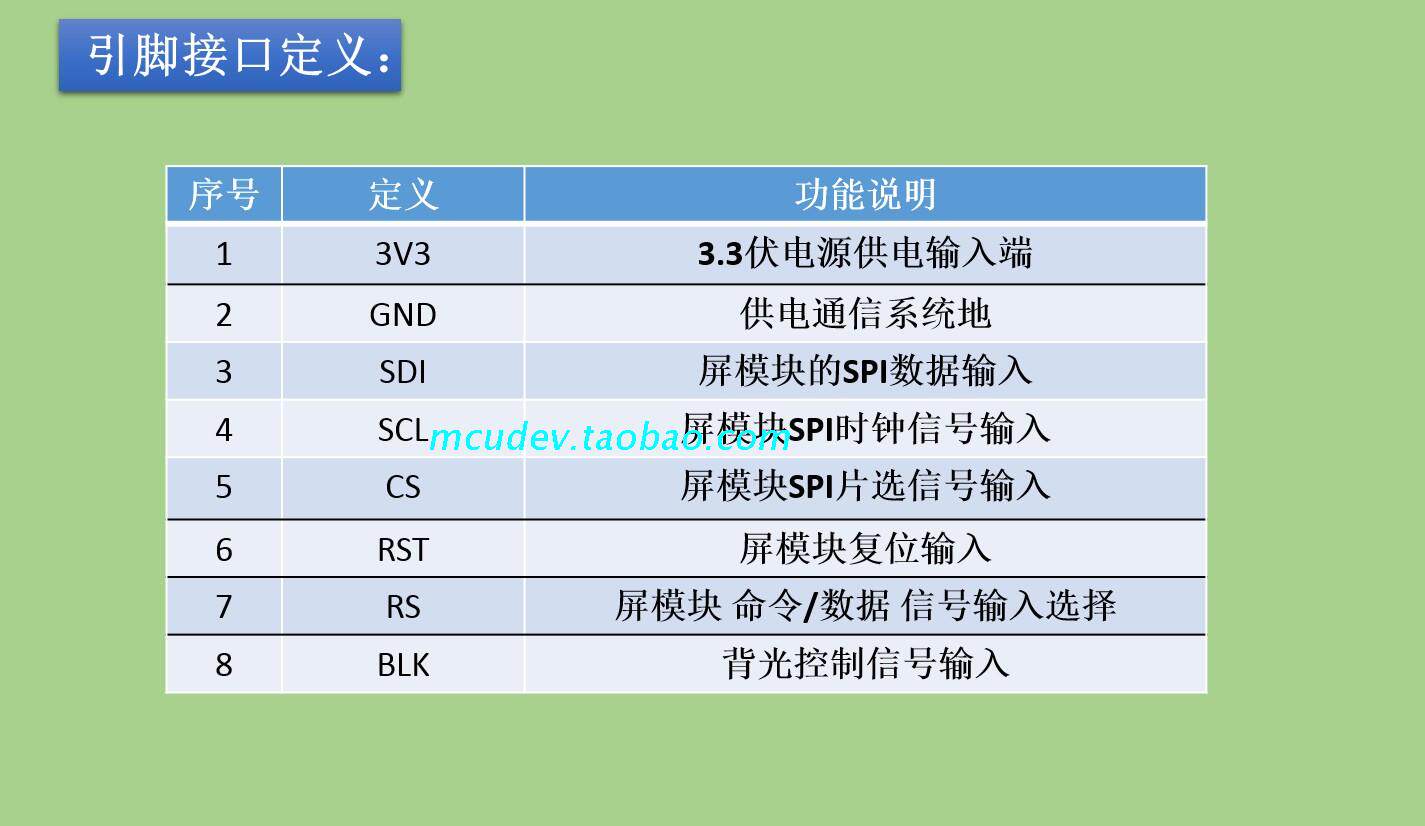 引脚接口定义：

| 序号 | 定义 | 功能说明 |
|---|---|---|
| 1 | 3V3 | 3.3伏电源供电输入端 |
| 2 | GND | 供电通信系统地 |
| 3 | SDI | 屏模块的SPI数据输入 |
| 4 | SCL | 屏模块SPI时钟信号输入 |
| 5 | CS | 屏模块SPI片选信号输入 |
| 6 | RST | 屏模块复位输入 |
| 7 | RS | 屏模块 命令/数据 信号输入选择 |
| 8 | BLK | 背光控制信号输入 |

mcudev.taobao.com